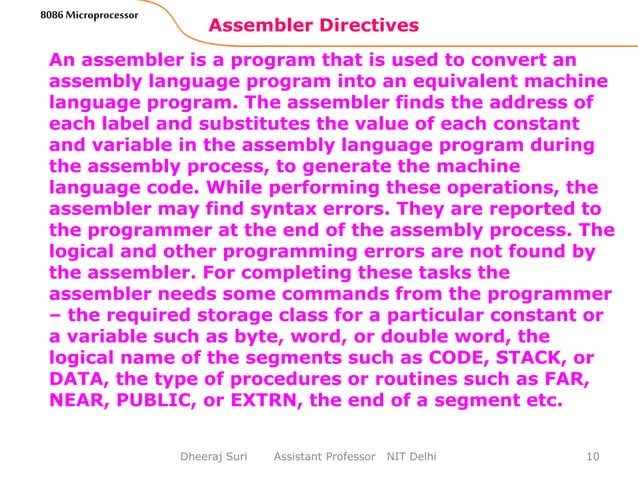 8086 Microprocessor

Assembler Directives

An assembler is a program that is used to convert an assembly language program into an equivalent machine language program. The assembler finds the address of each label and substitutes the value of each constant and variable in the assembly language program during the assembly process, to generate the machine language code. While performing these operations, the assembler may find syntax errors. They are reported to the programmer at the end of the assembly process. The logical and other programming errors are not found by the assembler. For completing these tasks the assembler needs some commands from the programmer – the required storage class for a particular constant or a variable such as byte, word, or double word, the logical name of the segments such as CODE, STACK, or DATA, the type of procedures or routines such as FAR, NEAR, PUBLIC, or EXTRN, the end of a segment etc.

Dheeraj Suri Assistant Professor NIT Delhi 10